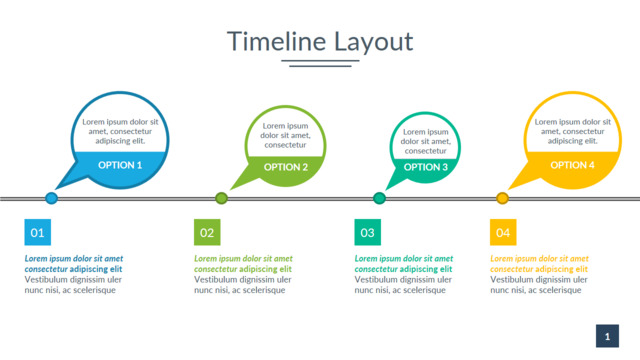 Timeline Layout

Lorem ipsum dolor sit amet, consectetur adipiscing elit.

OPTION 1

Lorem ipsum dolor sit amet, consectetur

OPTION 2

Lorem ipsum dolor sit amet, consectetur

OPTION 3

Lorem ipsum dolor sit amet, consectetur adipiscing elit.

OPTION 4

01

Lorem ipsum dolor sit amet consectetur adipiscing elit
Vestibulum dignissim uler nunc nisi, ac scelerisque

02

Lorem ipsum dolor sit amet consectetur adipiscing elit
Vestibulum dignissim uler nunc nisi, ac scelerisque

03

Lorem ipsum dolor sit amet consectetur adipiscing elit
Vestibulum dignissim uler nunc nisi, ac scelerisque

04

Lorem ipsum dolor sit amet consectetur adipiscing elit
Vestibulum dignissim uler nunc nisi, ac scelerisque

1